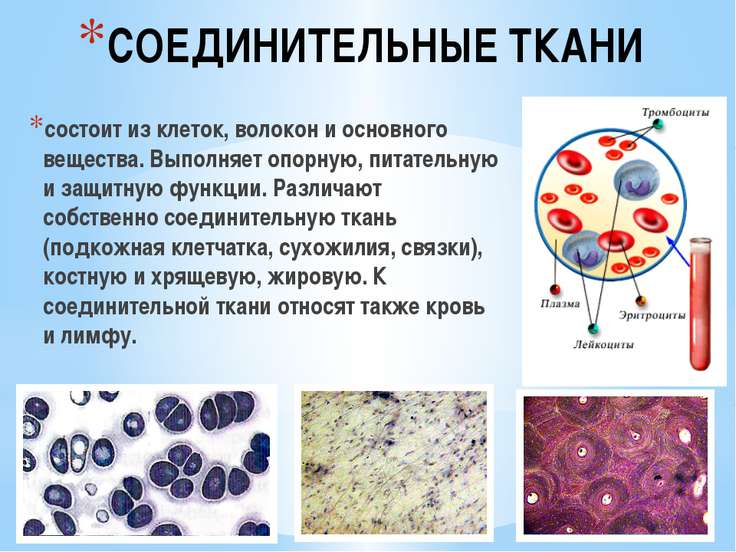 *СОЕДИНИТЕЛЬНЫЕ ТКАНИ

*состоит из клеток, волокон и основного вещества. Выполняет опорную, питательную и защитную функции. Различают собственно соединительную ткань (подкожная клетчатка, сухожилия, связки), костную и хрящевую, жировую. К соединительной ткани относят также кровь и лимфу.

Тромбоциты
Плазма
Эритроциты
Лейкоциты